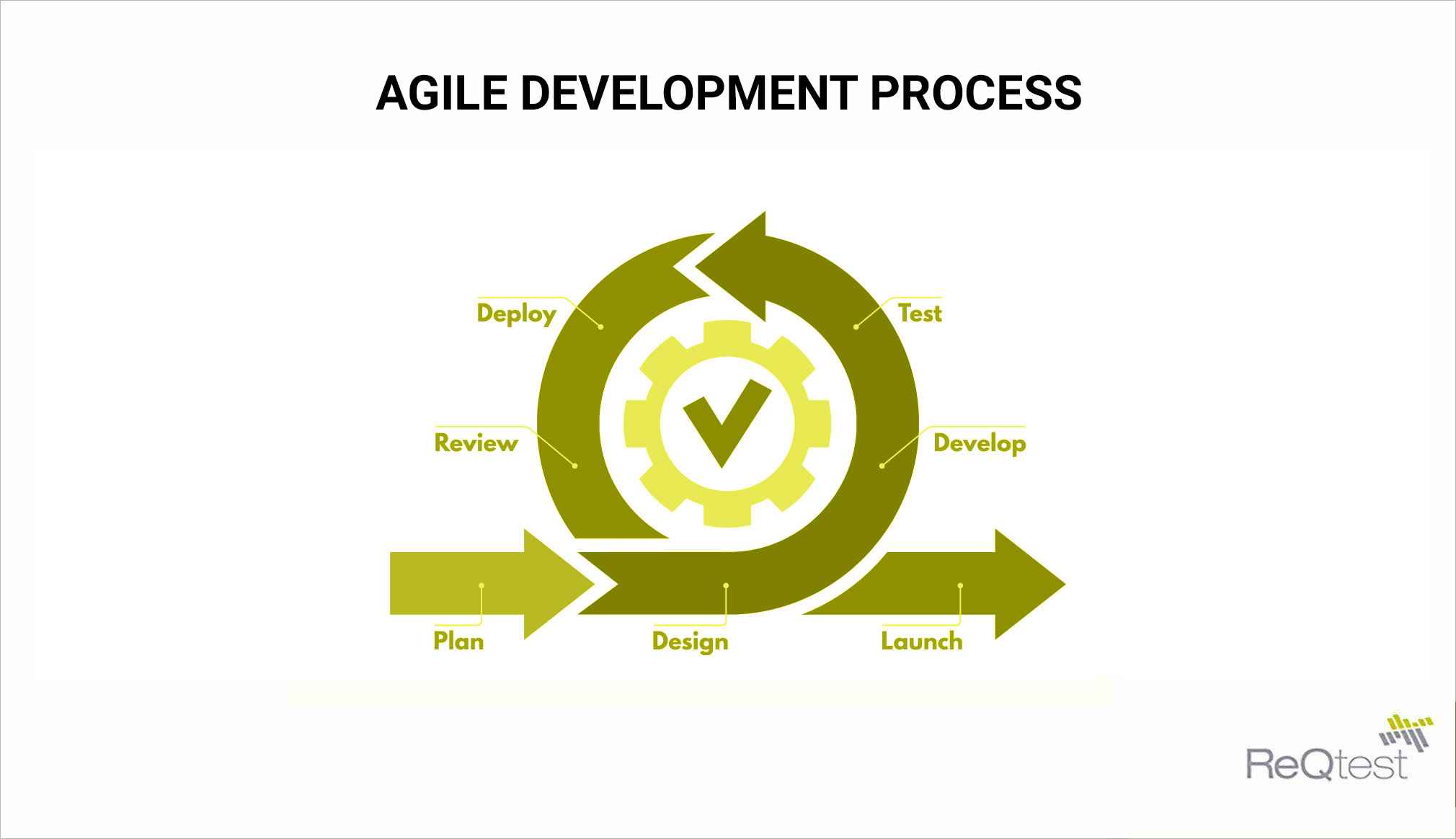 AGILE DEVELOPMENT PROCESS

Deploy

Test

Review

Develop

Plan

Design

Launch

ReQtest